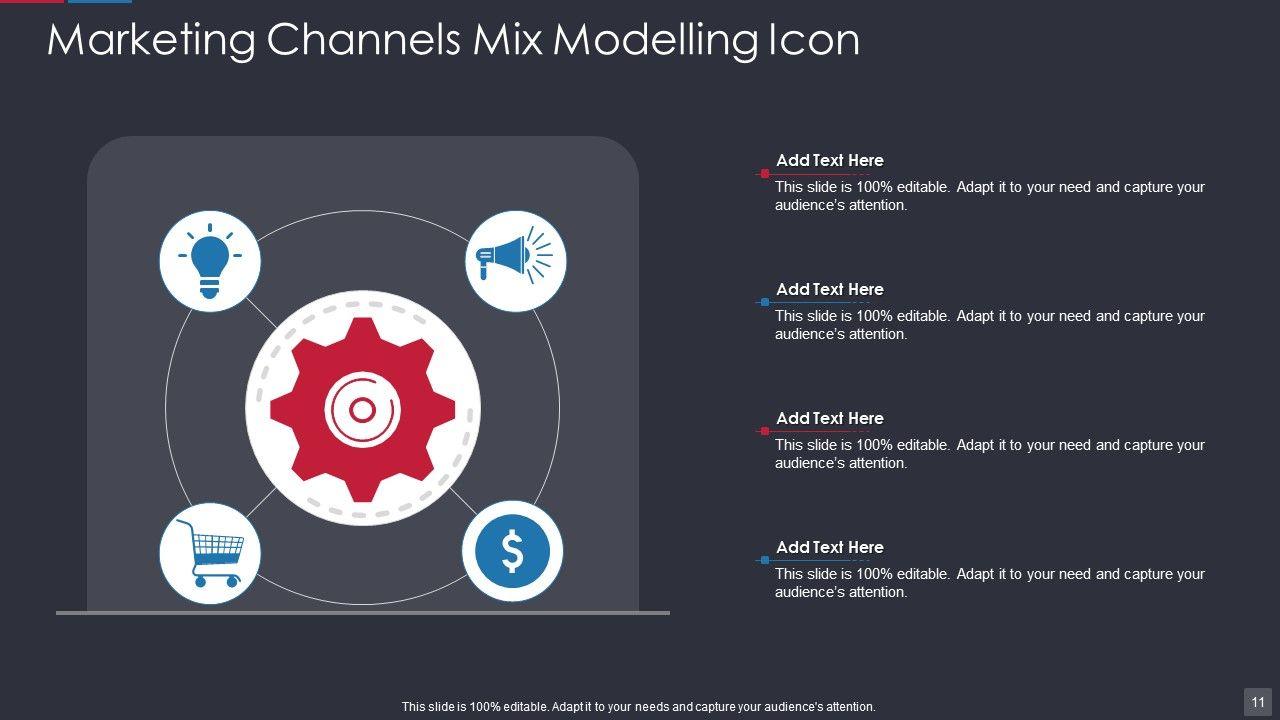 Marketing Channels Mix Modelling Icon

$

Add Text Here
This slide is 100% editable. Adapt it to your need and capture your audience's attention.

Add Text Here
This slide is 100% editable. Adapt it to your need and capture your audience's attention.

Add Text Here
This slide is 100% editable. Adapt it to your need and capture your audience's attention.

Add Text Here
This slide is 100% editable. Adapt it to your need and capture your audience's attention.

This slide is 100% editable. Adapt it to your needs and capture your audience's attention.

11